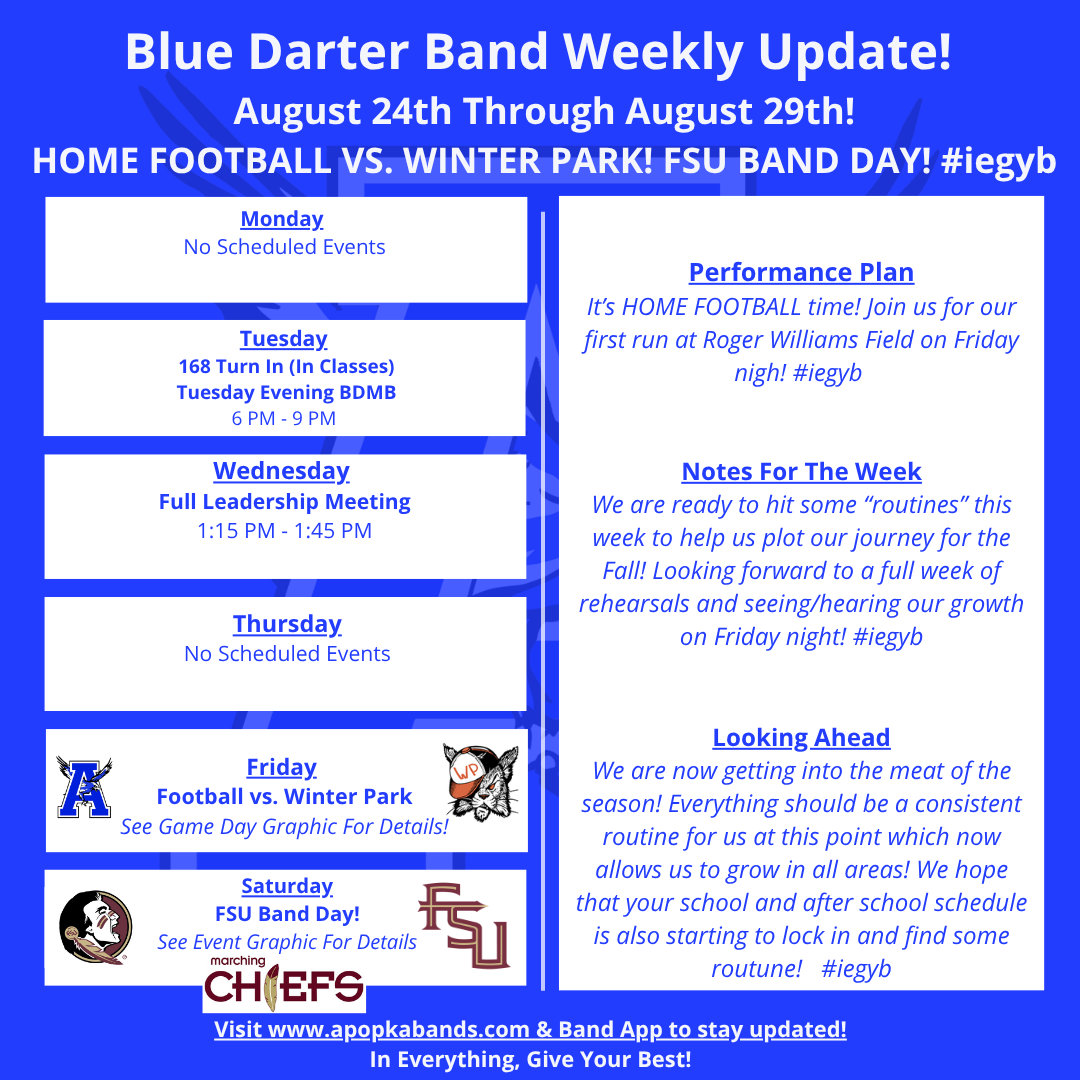 Blue Darter Band Weekly Update!

August 24th Through August 29th!

HOME FOOTBALL VS. WINTER PARK! FSU BAND DAY! #iegyb

Monday
No Scheduled Events

Tuesday
168 Turn In (In Classes)
Tuesday Evening BDMB
6 PM - 9 PM

Wednesday
Full Leadership Meeting
1:15 PM - 1:45 PM

Thursday
No Scheduled Events

A

Friday
Football vs. Winter Park
See Game Day Graphic For Details!

WP

Saturday
FSU Band Day!
See Event Graphic For Details

FSU

marching CHIEFS

Performance Plan
It's HOME FOOTBALL time! Join us for our first run at Roger Williams Field on Friday nigh! #iegyb

Notes For The Week
We are ready to hit some "routines" this week to help us plot our journey for the Fall! Looking forward to a full week of rehearsals and seeing/hearing our growth on Friday night! #iegyb

Looking Ahead
We are now getting into the meat of the season! Everything should be a consistent routine for us at this point which now allows us to grow in all areas! We hope that your school and after school schedule is also starting to lock in and find some routune! #iegyb

Visit www.apopkabands.com & Band App to stay updated!
In Everything, Give Your Best!